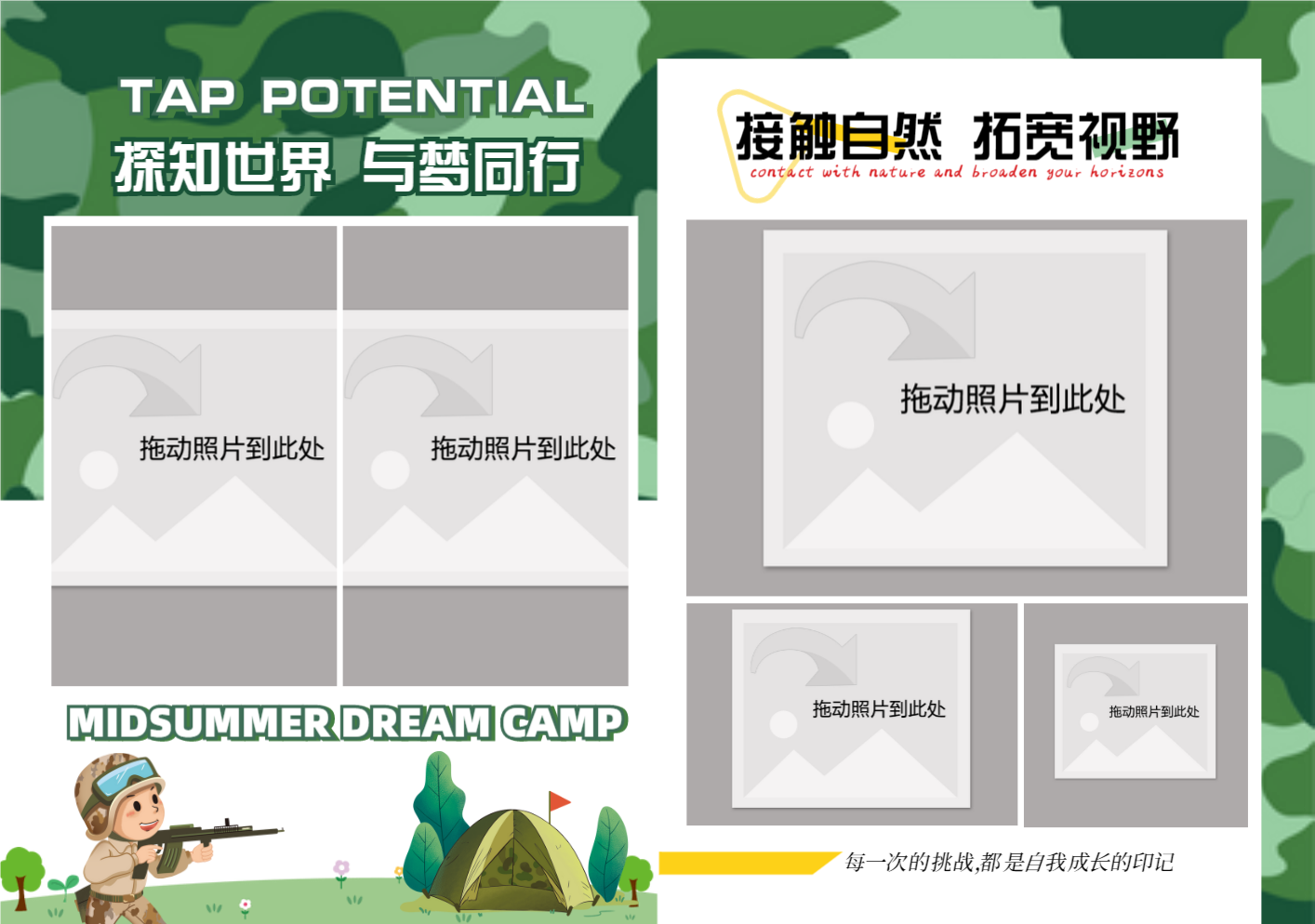 TAP POTENTIAL
探知世界 与梦同行

拖动照片到此处

拖动照片到此处

MIDSUMMER DREAM CAMP

接触自然 拓宽视野
contact with nature and broaden your horizons

拖动照片到此处

拖动照片到此处

拖动照片到此处

每一次的挑战,都是自我成长的印记